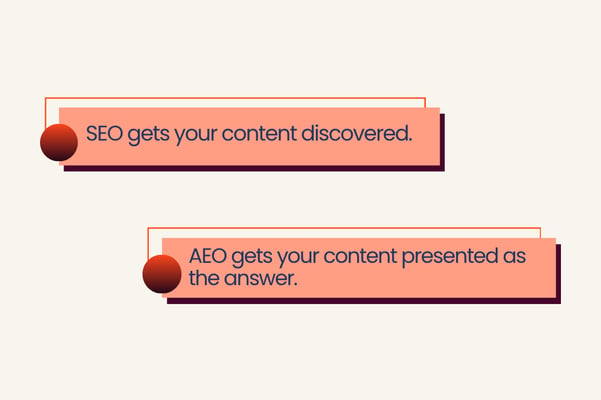 SEO gets your content discovered.

AEO gets your content presented as the answer.